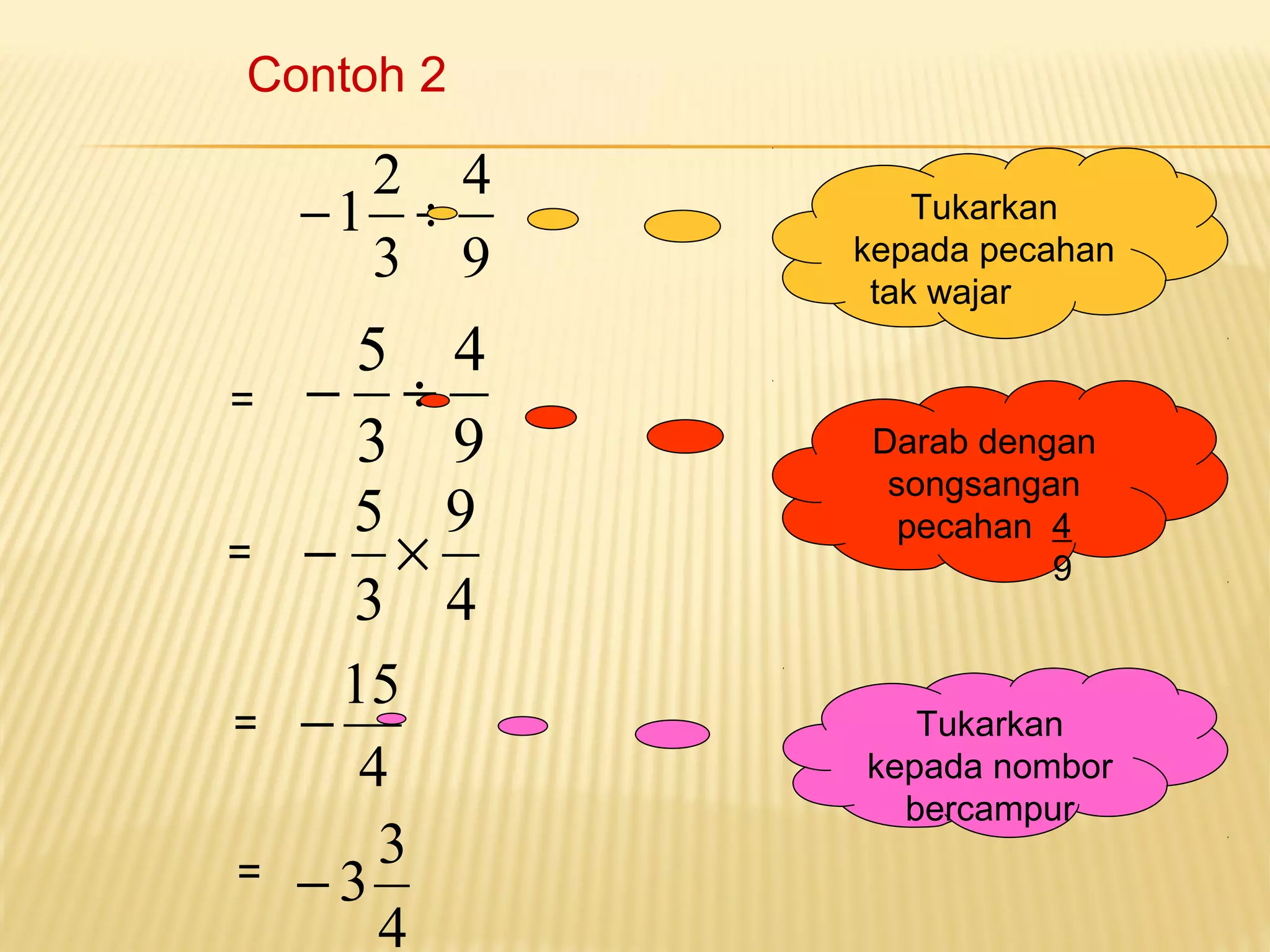 Contoh 2

$-1\frac{2}{3} \div \frac{4}{9}$

Tukarkan kepada pecahan tak wajar

$= -\frac{5}{3} \div \frac{4}{9}$

Darab dengan songsangan pecahan $\frac{4}{9}$

$= -\frac{5}{3} \times \frac{9}{4}$

$= -\frac{15}{4}$

Tukarkan kepada nombor bercampur

$= -3\frac{3}{4}$